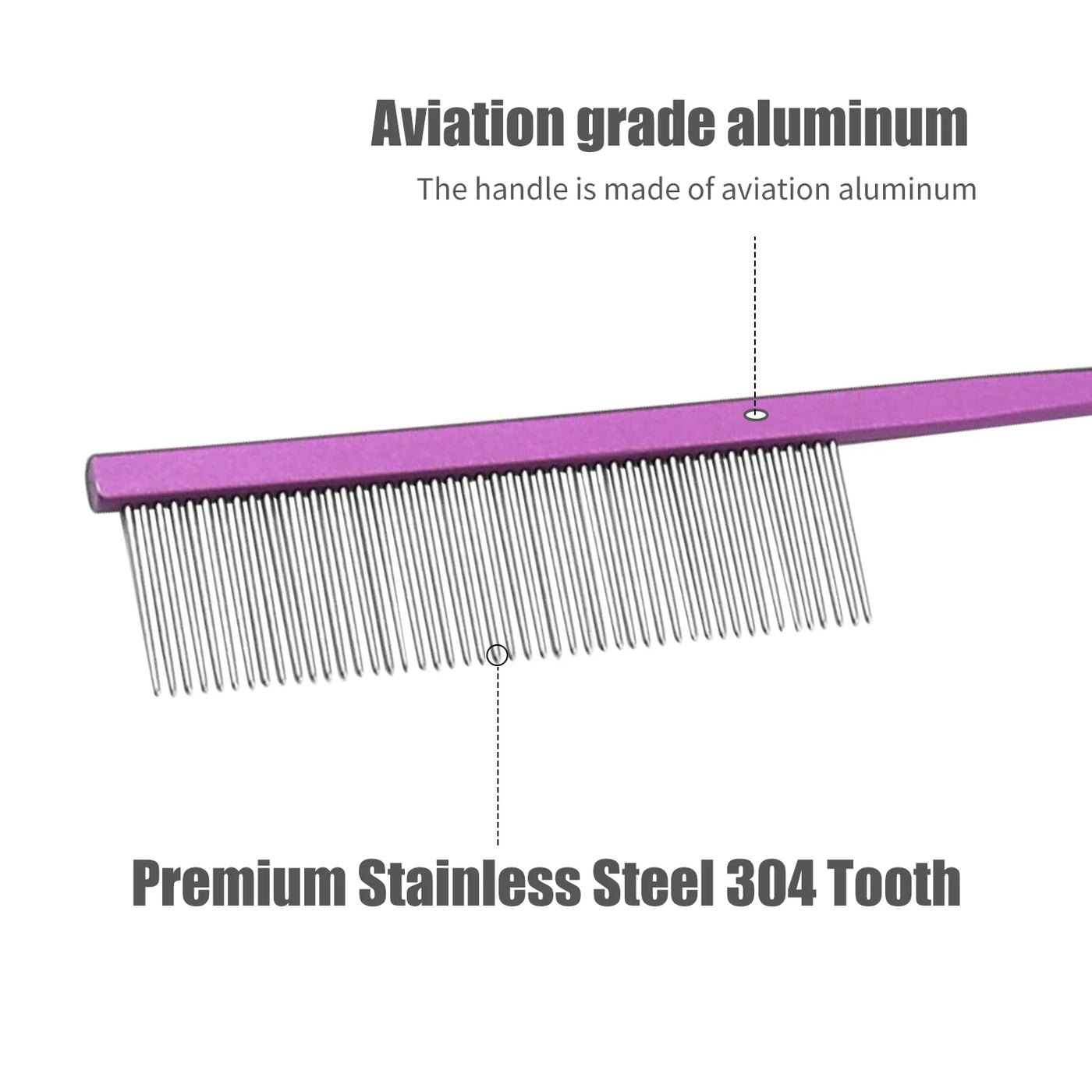 Aviation grade aluminum

The handle is made of aviation aluminum

Premium Stainless Steel 304 Tooth